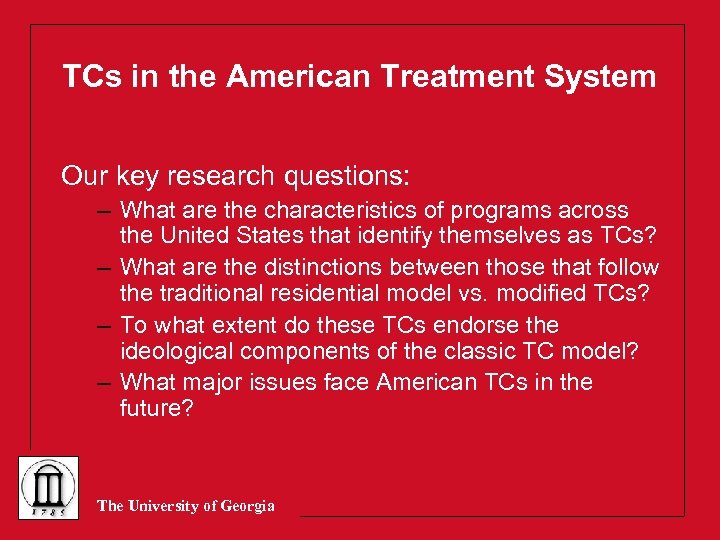 TCs in the American Treatment System

Our key research questions:

– What are the characteristics of programs across the United States that identify themselves as TCs?
– What are the distinctions between those that follow the traditional residential model vs. modified TCs?
– To what extent do these TCs endorse the ideological components of the classic TC model?
– What major issues face American TCs in the future?

1785

The University of Georgia